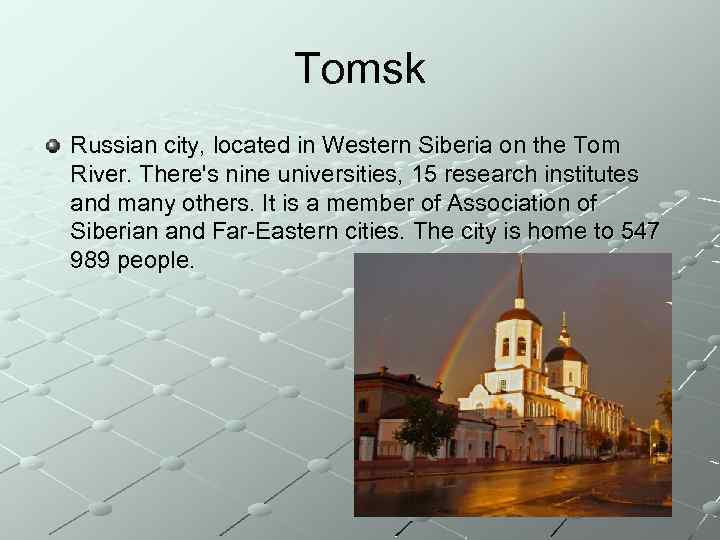 Tomsk

Russian city, located in Western Siberia on the Tom River. There's nine universities, 15 research institutes and many others. It is a member of Association of Siberian and Far-Eastern cities. The city is home to 547 989 people.